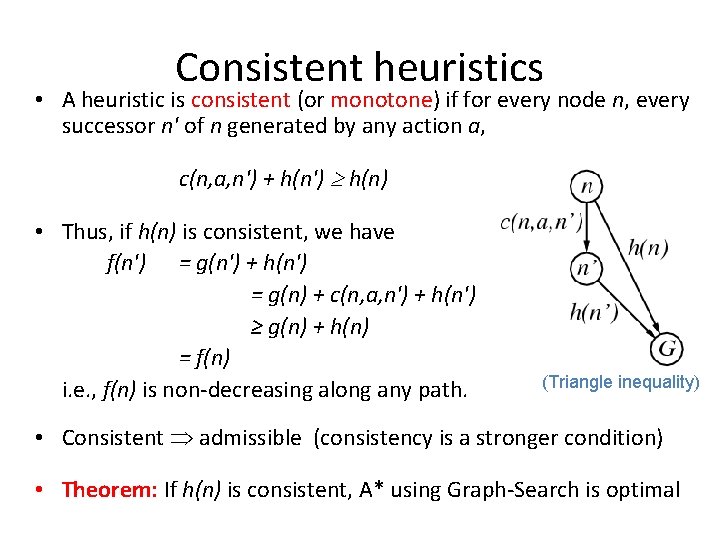 Consistent heuristics

• A heuristic is consistent (or monotone) if for every node $n$, every successor $n'$ of $n$ generated by any action $a$,

$c(n,a,n') + h(n') \geq h(n)$

• Thus, if $h(n)$ is consistent, we have

$f(n') = g(n') + h(n')$
$= g(n) + c(n,a,n') + h(n')$
$\geq g(n) + h(n)$
$= f(n)$

i.e., $f(n)$ is non-decreasing along any path.

$n$
$c(n,a,n')$
$h(n)$
$n'$
$h(n')$
$G$
(Triangle inequality)

• Consistent $\Rightarrow$ admissible (consistency is a stronger condition)

• Theorem: If $h(n)$ is consistent, A* using Graph-Search is optimal